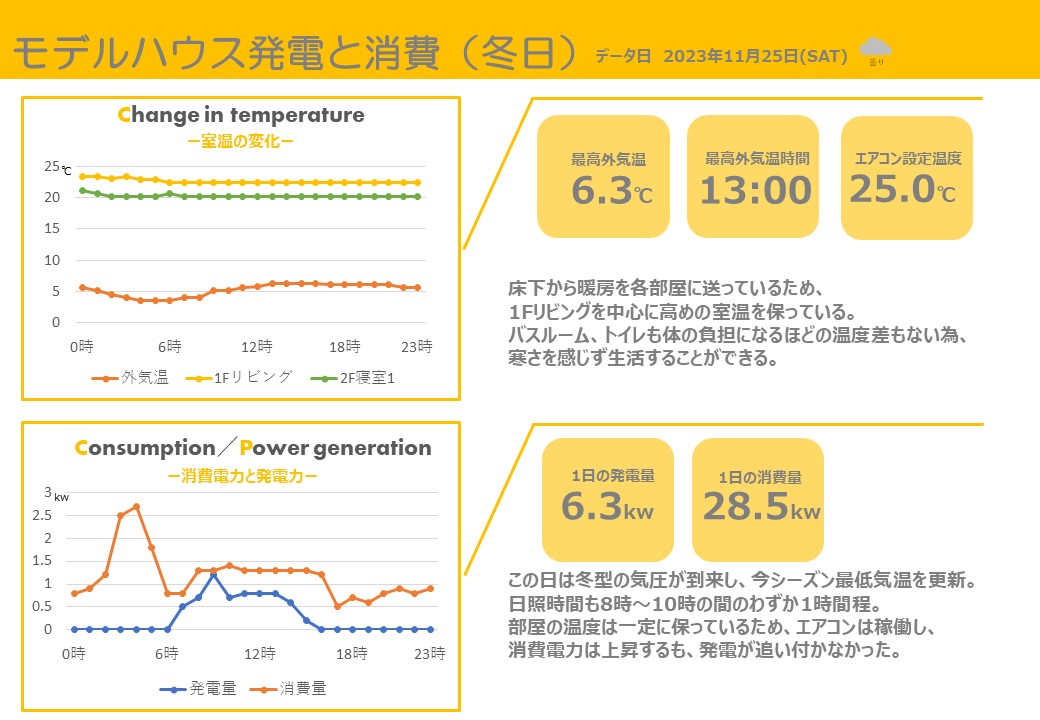 モデルハウス発電と消費（冬日） データ日 2023年11月25日(SAT) 曇り

Change in temperature
ー室温の変化ー

25 ℃
20
15
10
5
0
0時 6時 12時 18時 23時

外気温 1Fリビング 2F寝室1

最高外気温
6.3℃

最高外気温時間
13:00

エアコン設定温度
25.0℃

床下から暖房を各部屋に送っているため、
1Fリビングを中心に高めの室温を保っている。
バスルーム、トイレも体の負担になるほどの温度差もない為、
寒さを感じず生活することができる。

Consumption／Power generation
ー消費電力と発電力ー

3 kw
2.5
2
1.5
1
0.5
0
0時 6時 12時 18時 23時

発電量 消費量

1日の発電量
6.3kw

1日の消費量
28.5kw

この日は冬型の気圧が到来し、今シーズン最低気温を更新。
日照時間も8時～10時の間のわずか1時間程。
部屋の温度は一定に保っているため、エアコンは稼働し、
消費電力は上昇するも、発電が追い付かなかった。